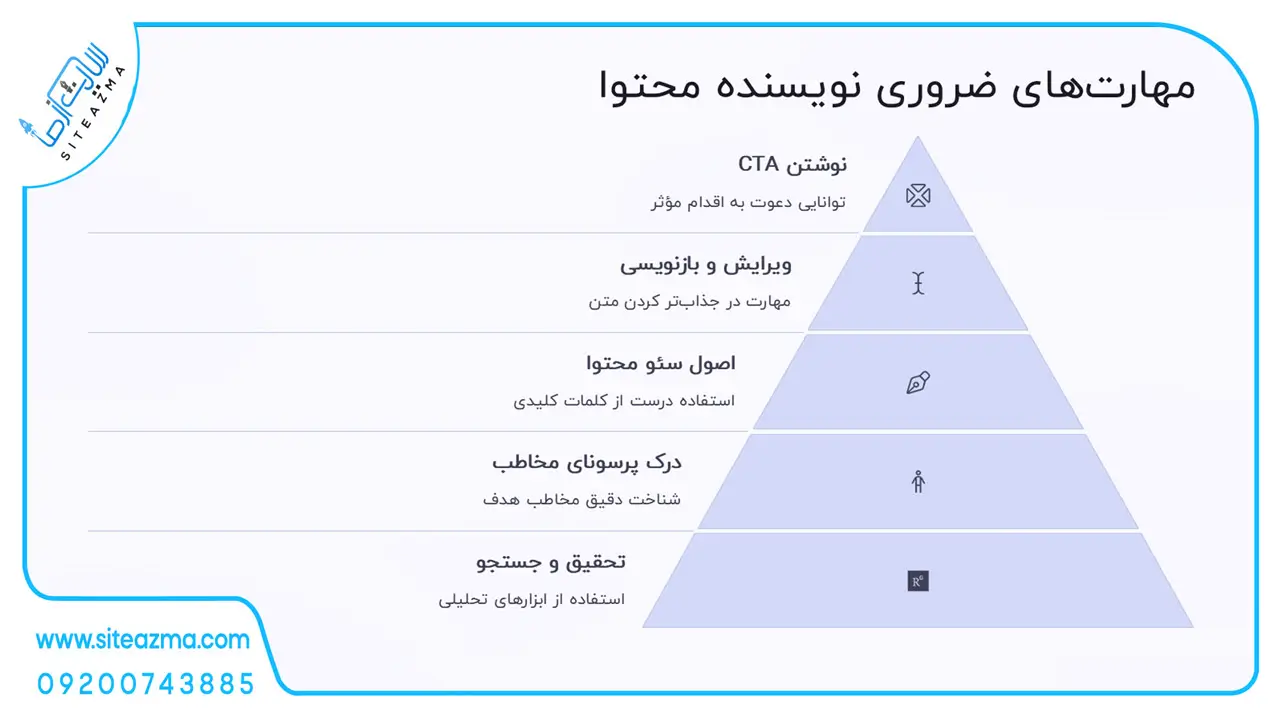 سایت آزما
SITEAZMA

مهارت‌های ضروری نویسنده محتوا

نوشتن CTA
توانایی دعوت به اقدام مؤثر

ویرایش و بازنویسی
مهارت در جذاب‌تر کردن متن

اصول سئو محتوا
استفاده درست از کلمات کلیدی

درک پرسونای مخاطب
شناخت دقیق مخاطب هدف

تحقیق و جستجو
استفاده از ابزارهای تحلیلی

www.siteazma.com
09200743885